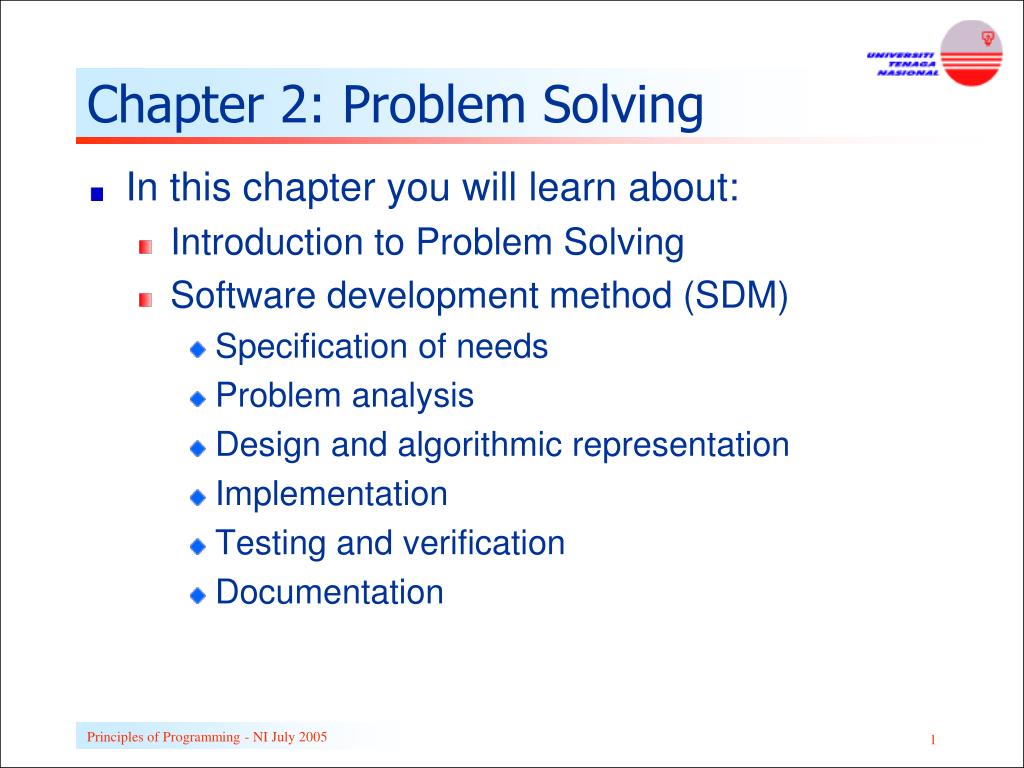 UNIVERSITI TENAGA NASIONAL

Chapter 2: Problem Solving

In this chapter you will learn about:

Introduction to Problem Solving

Software development method (SDM)

Specification of needs

Problem analysis

Design and algorithmic representation

Implementation

Testing and verification

Documentation

Principles of Programming - NI July 2005

1